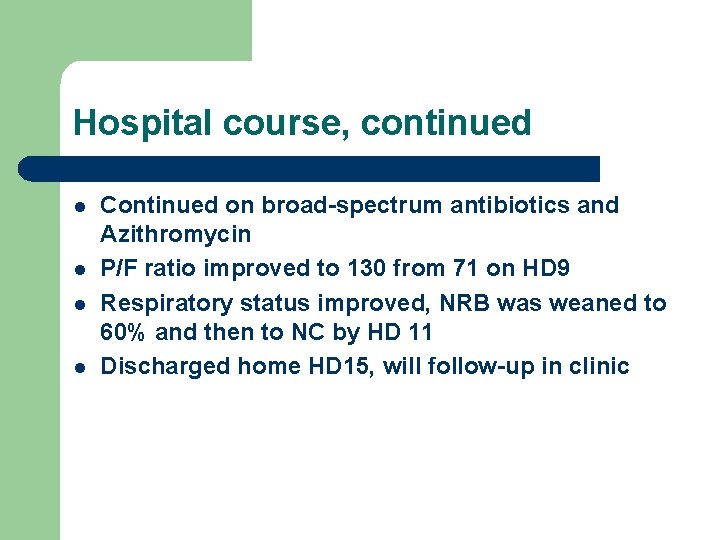 Hospital course, continued

- Continued on broad-spectrum antibiotics and Azithromycin
- P/F ratio improved to 130 from 71 on HD9
- Respiratory status improved, NRB was weaned to 60% and then to NC by HD 11
- Discharged home HD15, will follow-up in clinic